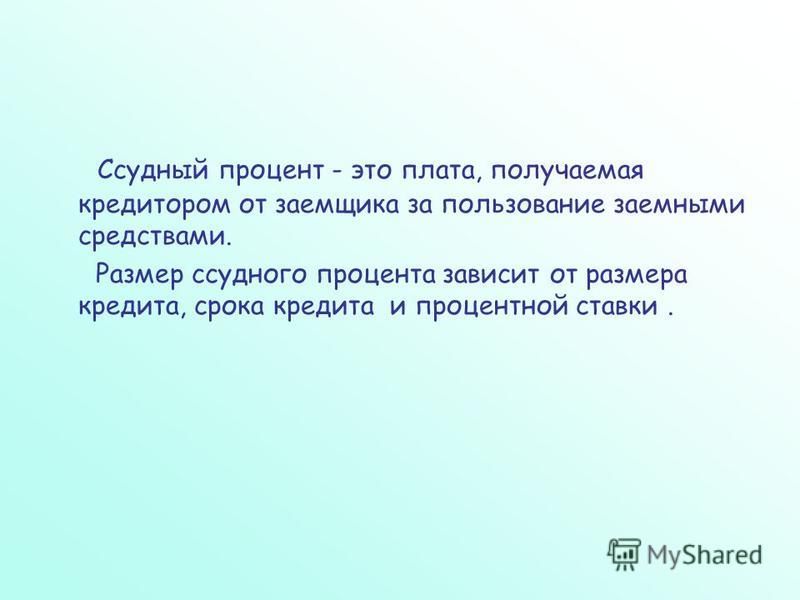 Ссудный процент - это плата, получаемая кредитором от заемщика за пользование заемными средствами.

Размер ссудного процента зависит от размера кредита, срока кредита и процентной ставки .

MyShared